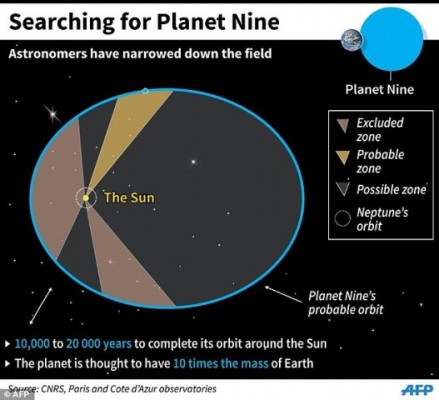 Searching for Planet Nine

Astronomers have narrowed down the field

Planet Nine

Excluded zone

Probable zone

Possible zone

Neptune's orbit

The Sun

Planet Nine's probable orbit

▸ 10,000 to 20 000 years to complete its orbit around the Sun

▸ The planet is thought to have 10 times the mass of Earth

Source: CNRS, Paris and Cote d'Azur observatories

© AFP

AFP